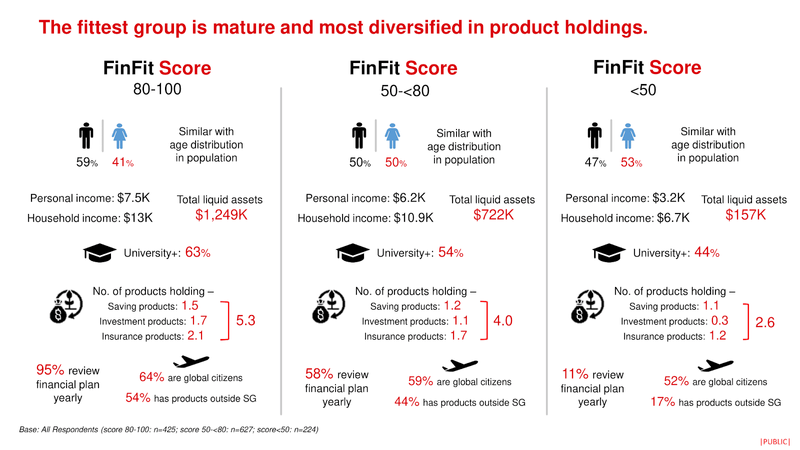 The fittest group is mature and most diversified in product holdings.

FinFit Score
80-100

59% 41%

Similar with age distribution in population

Personal income: $7.5K
Household income: $13K

Total liquid assets
$1,249K

University+: 63%

No. of products holding –
Saving products: 1.5
Investment products: 1.7
Insurance products: 2.1
5.3

95% review financial plan yearly

64% are global citizens
54% has products outside SG

FinFit Score
50-<80

50% 50%

Similar with age distribution in population

Personal income: $6.2K
Household income: $10.9K

Total liquid assets
$722K

University+: 54%

No. of products holding –
Saving products: 1.2
Investment products: 1.1
Insurance products: 1.7
4.0

58% review financial plan yearly

59% are global citizens
44% has products outside SG

FinFit Score
<50

47% 53%

Similar with age distribution in population

Personal income: $3.2K
Household income: $6.7K

Total liquid assets
$157K

University+: 44%

No. of products holding –
Saving products: 1.1
Investment products: 0.3
Insurance products: 1.2
2.6

11% review financial plan yearly

52% are global citizens
17% has products outside SG

Base: All Respondents (score 80-100: n=425; score 50-<80: n=627; score<50: n=224)

[PUBLIC]